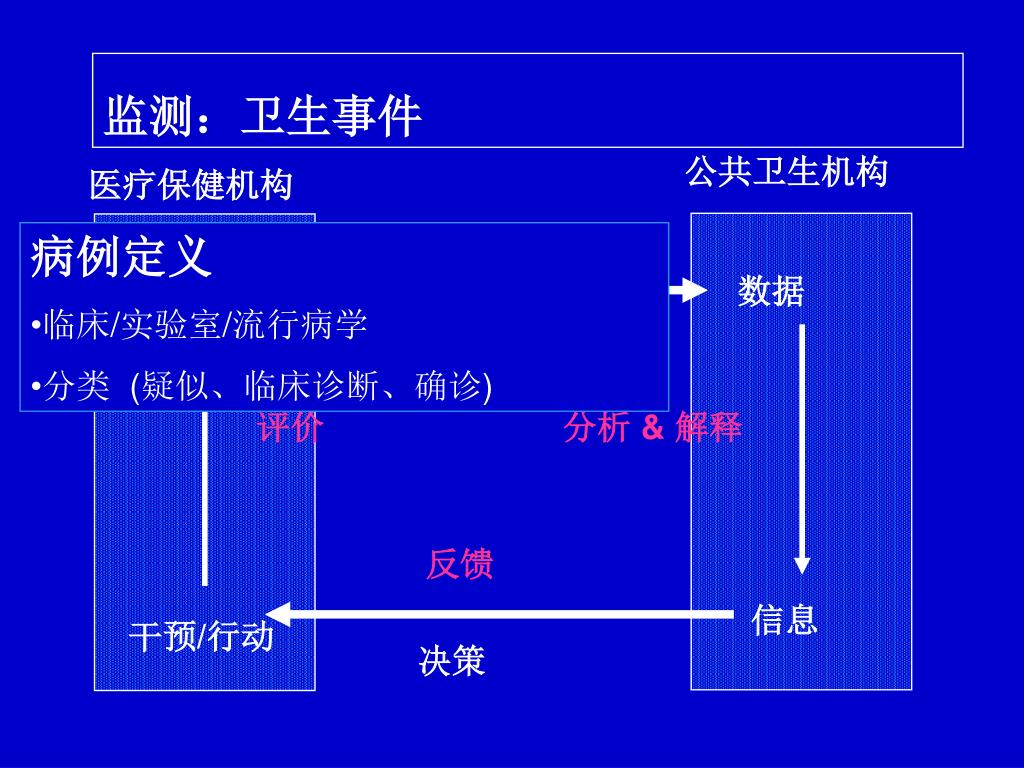 监测：卫生事件

医疗保健机构

公共卫生机构

病例定义

•临床/实验室/流行病学

•分类 (疑似、临床诊断、确诊)

数据

评价

分析 & 解释

反馈

信息

干预/行动

决策